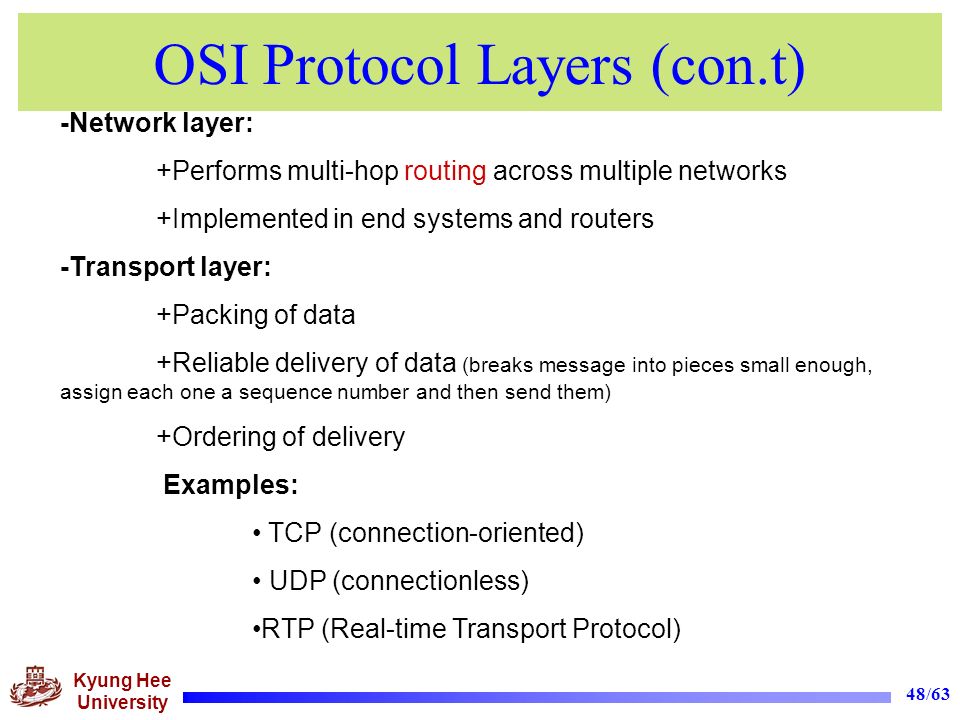 OSI Protocol Layers (con.t)

-Network layer:

+Performs multi-hop routing across multiple networks

+Implemented in end systems and routers

-Transport layer:

+Packing of data

+Reliable delivery of data (breaks message into pieces small enough, assign each one a sequence number and then send them)

+Ordering of delivery

Examples:

• TCP (connection-oriented)

• UDP (connectionless)

•RTP (Real-time Transport Protocol)

Kyung Hee University

48/63